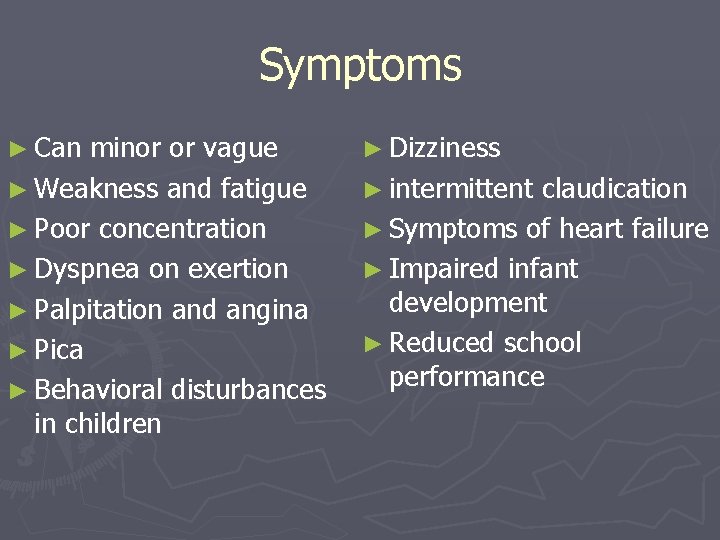 Symptoms

► Can minor or vague
► Weakness and fatigue
► Poor concentration
► Dyspnea on exertion
► Palpitation and angina
► Pica
► Behavioral disturbances in children

► Dizziness
► intermittent claudication
► Symptoms of heart failure
► Impaired infant development
► Reduced school performance